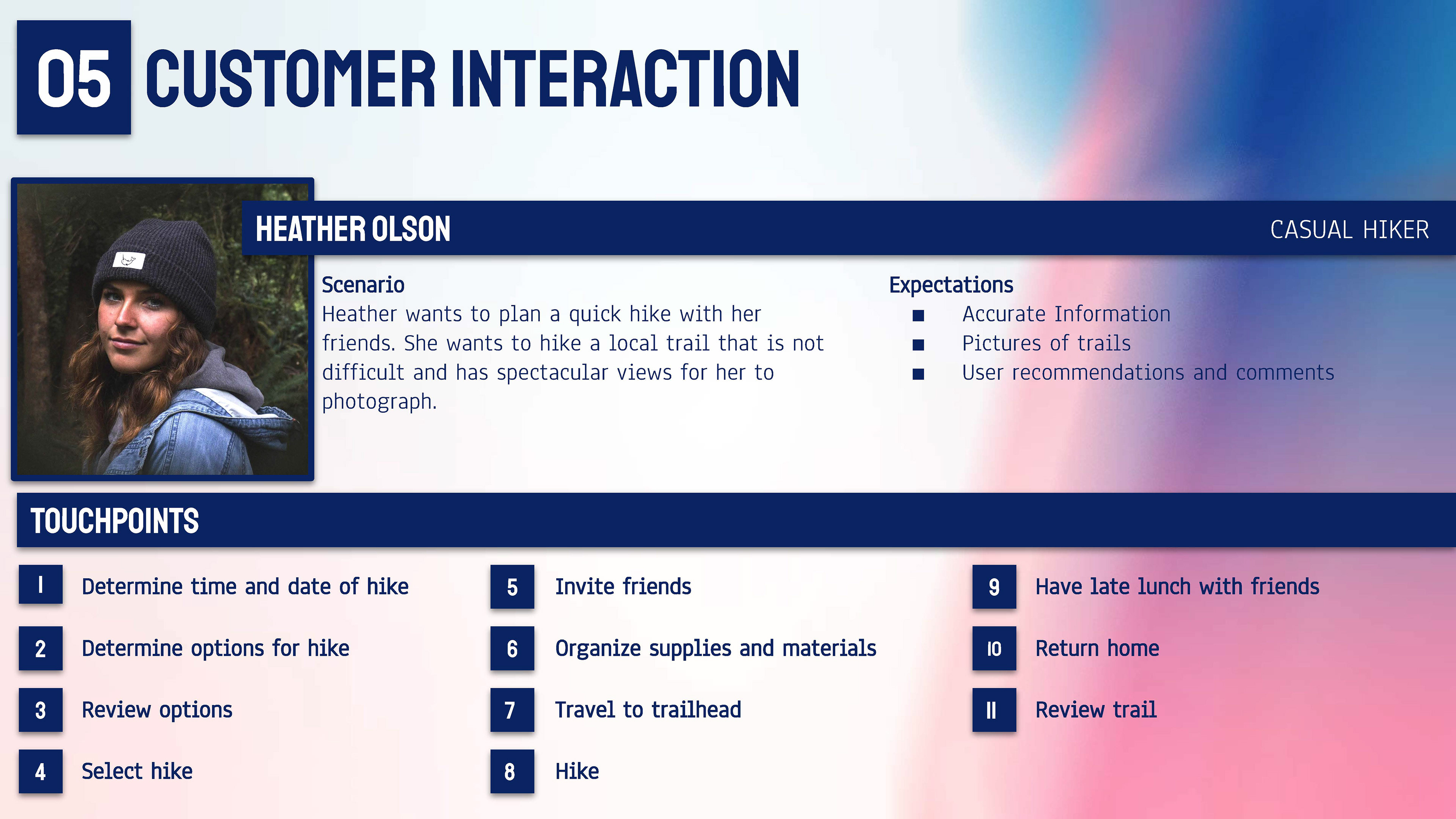 05 CUSTOMER INTERACTION

HEATHER OLSON

CASUAL HIKER

Scenario
Heather wants to plan a quick hike with her friends. She wants to hike a local trail that is not difficult and has spectacular views for her to photograph.

Expectations
■ Accurate Information
■ Pictures of trails
■ User recommendations and comments

TOUCHPOINTS

1 Determine time and date of hike

2 Determine options for hike

3 Review options

4 Select hike

5 Invite friends

6 Organize supplies and materials

7 Travel to trailhead

8 Hike

9 Have late lunch with friends

10 Return home

11 Review trail